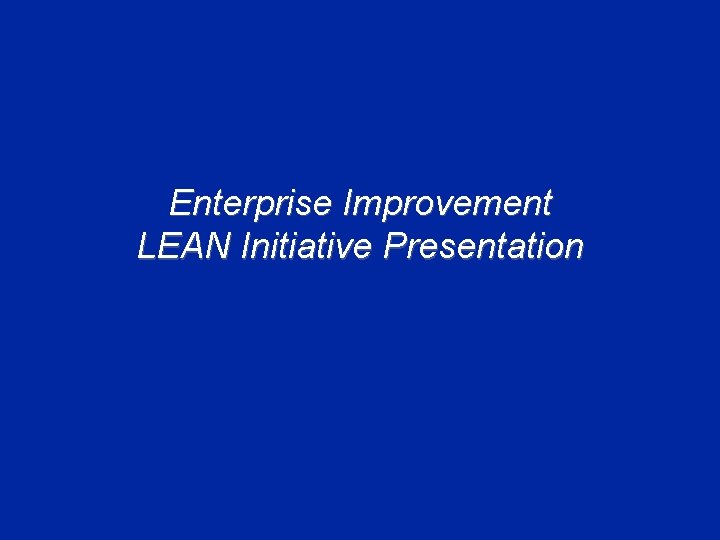 Enterprise Improvement
LEAN Initiative Presentation